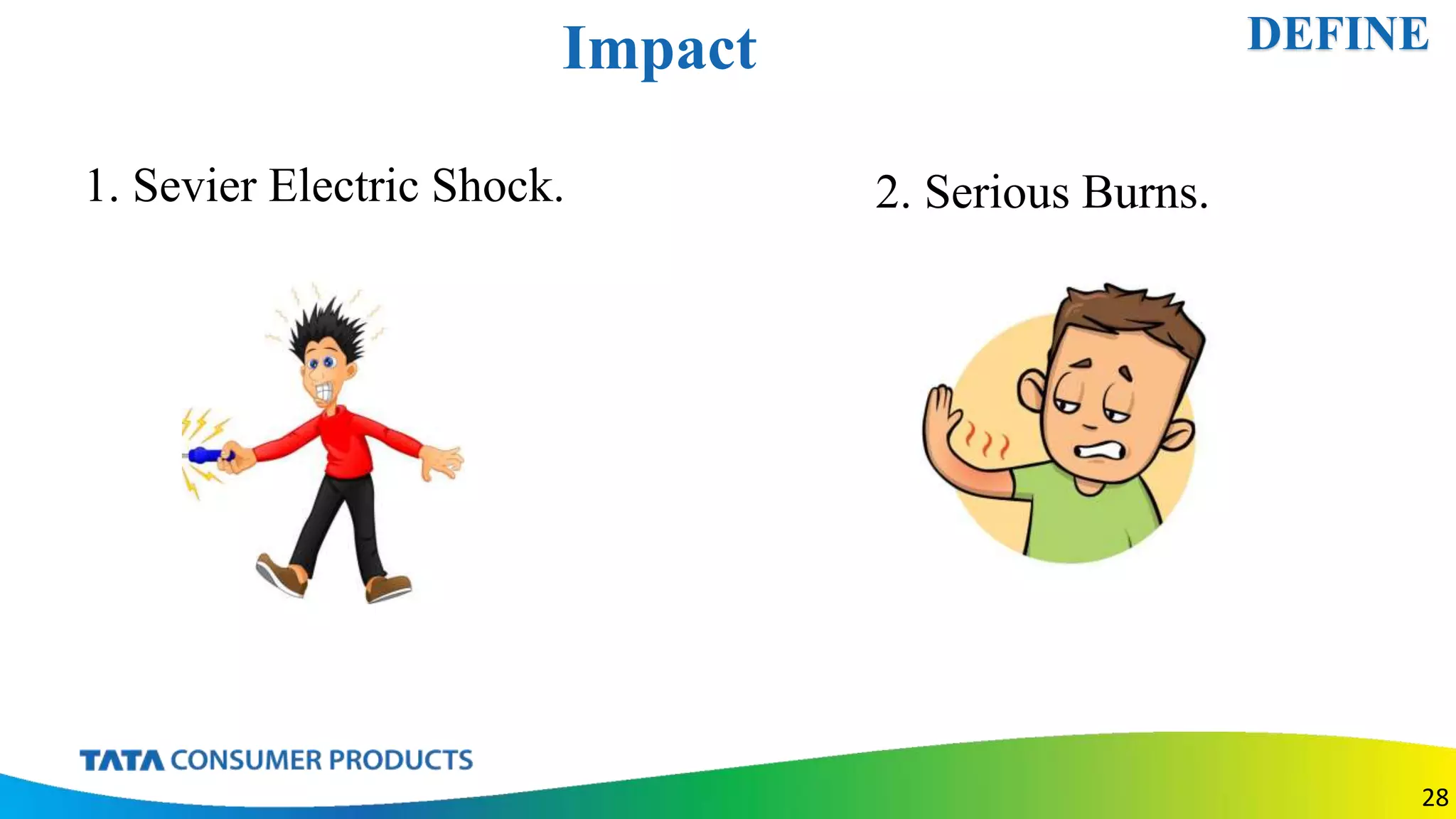 Impact

DEFINE

1. Sevier Electric Shock.

2. Serious Burns.

TATA CONSUMER PRODUCTS

28